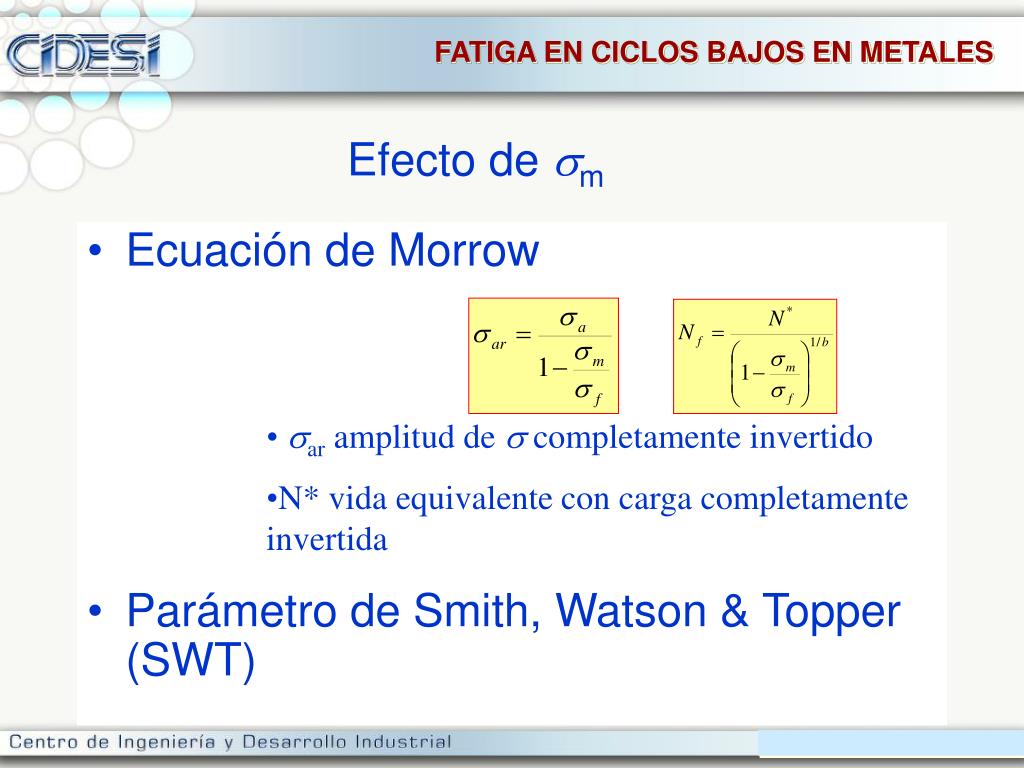 CIDESI

FATIGA EN CICLOS BAJOS EN METALES

Efecto de $\sigma_m$

• Ecuación de Morrow

$\sigma_{ar} = \frac{\sigma_a}{1 - \frac{\sigma_m}{\sigma_f}}$

$N_f = \frac{N^*}{\left(1 - \frac{\sigma_m}{\sigma_f}\right)^{1/b}}$

• $\sigma_{ar}$ amplitud de $\sigma$ completamente invertido

•N* vida equivalente con carga completamente invertida

• Parámetro de Smith, Watson & Topper (SWT)

Centro de Ingeniería y Desarrollo Industrial